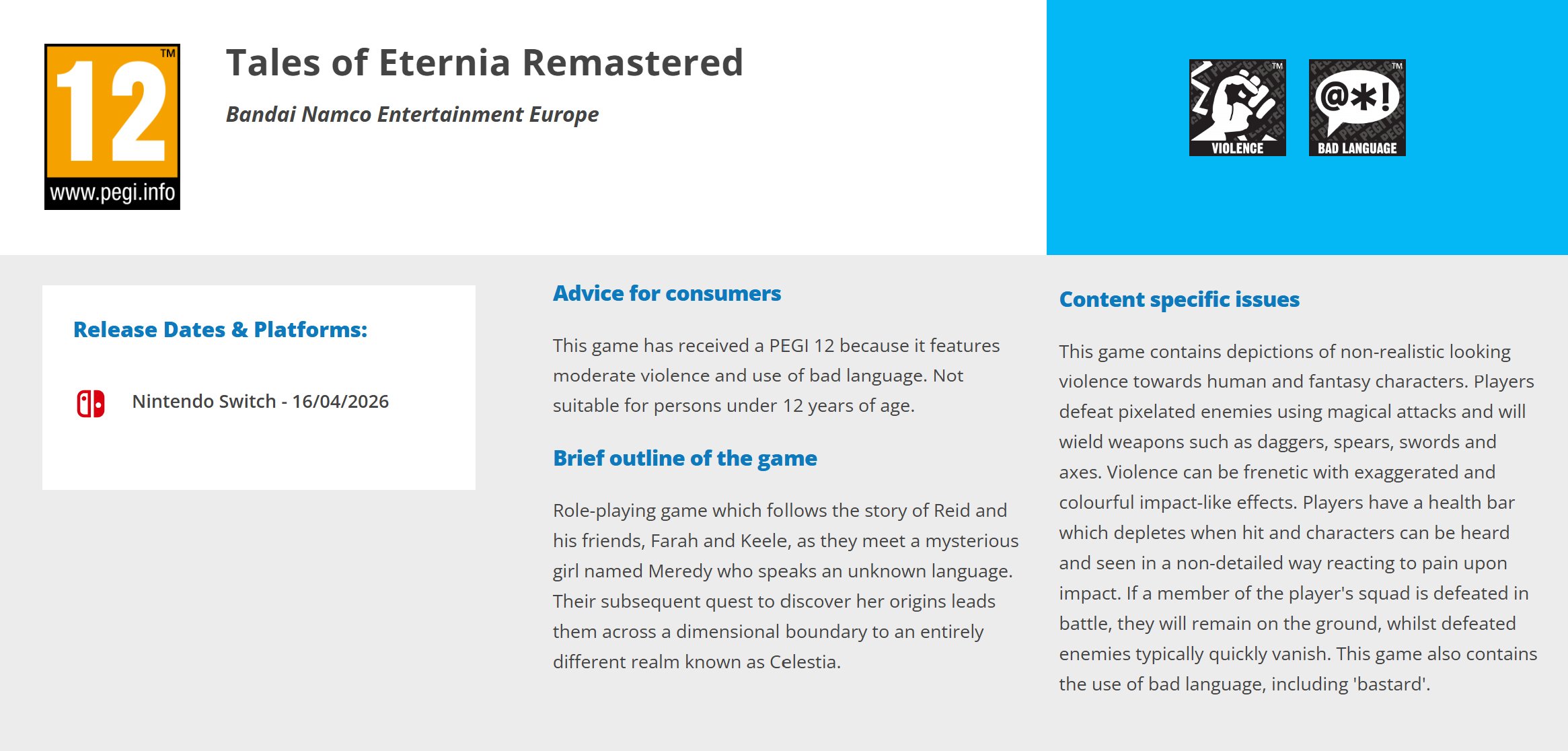 12
TM
www.pegi.info

Tales of Eternia Remastered

Bandai Namco Entertainment Europe

TM
VIOLENCE

@*!
TM
BAD LANGUAGE

Release Dates & Platforms:

Nintendo Switch - 16/04/2026

Advice for consumers

This game has received a PEGI 12 because it features moderate violence and use of bad language. Not suitable for persons under 12 years of age.

Brief outline of the game

Role-playing game which follows the story of Reid and his friends, Farah and Keele, as they meet a mysterious girl named Meredy who speaks an unknown language. Their subsequent quest to discover her origins leads them across a dimensional boundary to an entirely different realm known as Celestia.

Content specific issues

This game contains depictions of non-realistic looking violence towards human and fantasy characters. Players defeat pixelated enemies using magical attacks and will wield weapons such as daggers, spears, swords and axes. Violence can be frenetic with exaggerated and colourful impact-like effects. Players have a health bar which depletes when hit and characters can be heard and seen in a non-detailed way reacting to pain upon impact. If a member of the player's squad is defeated in battle, they will remain on the ground, whilst defeated enemies typically quickly vanish. This game also contains the use of bad language, including 'bastard'.